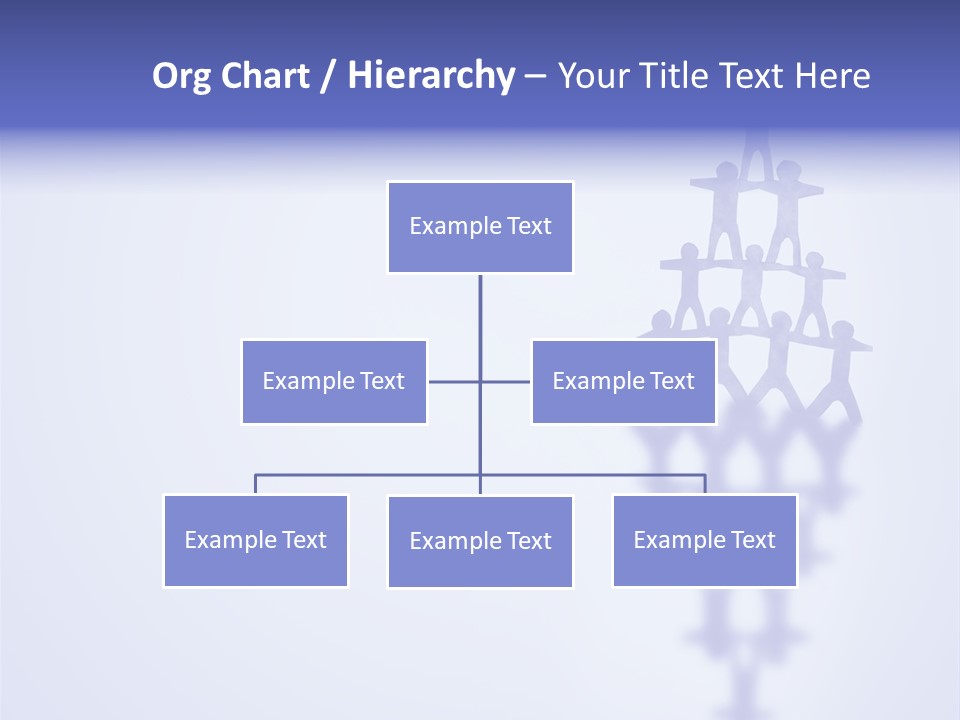 Org Chart / Hierarchy – Your Title Text Here

Example Text

Example Text

Example Text

Example Text

Example Text

Example Text